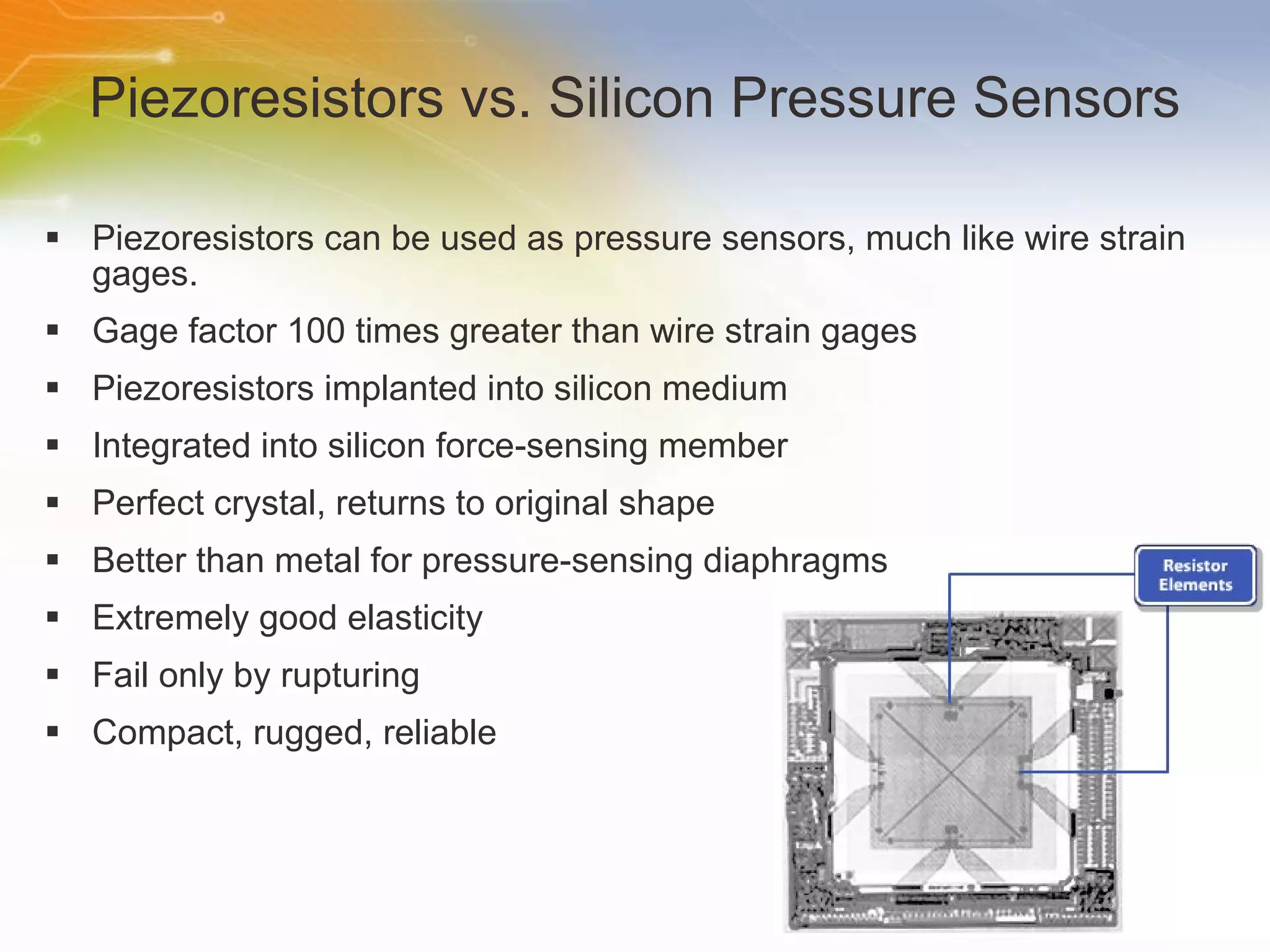 Piezoresistors vs. Silicon Pressure Sensors

▪ Piezoresistors can be used as pressure sensors, much like wire strain gages.
▪ Gage factor 100 times greater than wire strain gages
▪ Piezoresistors implanted into silicon medium
▪ Integrated into silicon force-sensing member
▪ Perfect crystal, returns to original shape
▪ Better than metal for pressure-sensing diaphragms
▪ Extremely good elasticity
▪ Fail only by rupturing
▪ Compact, rugged, reliable

Resistor Elements